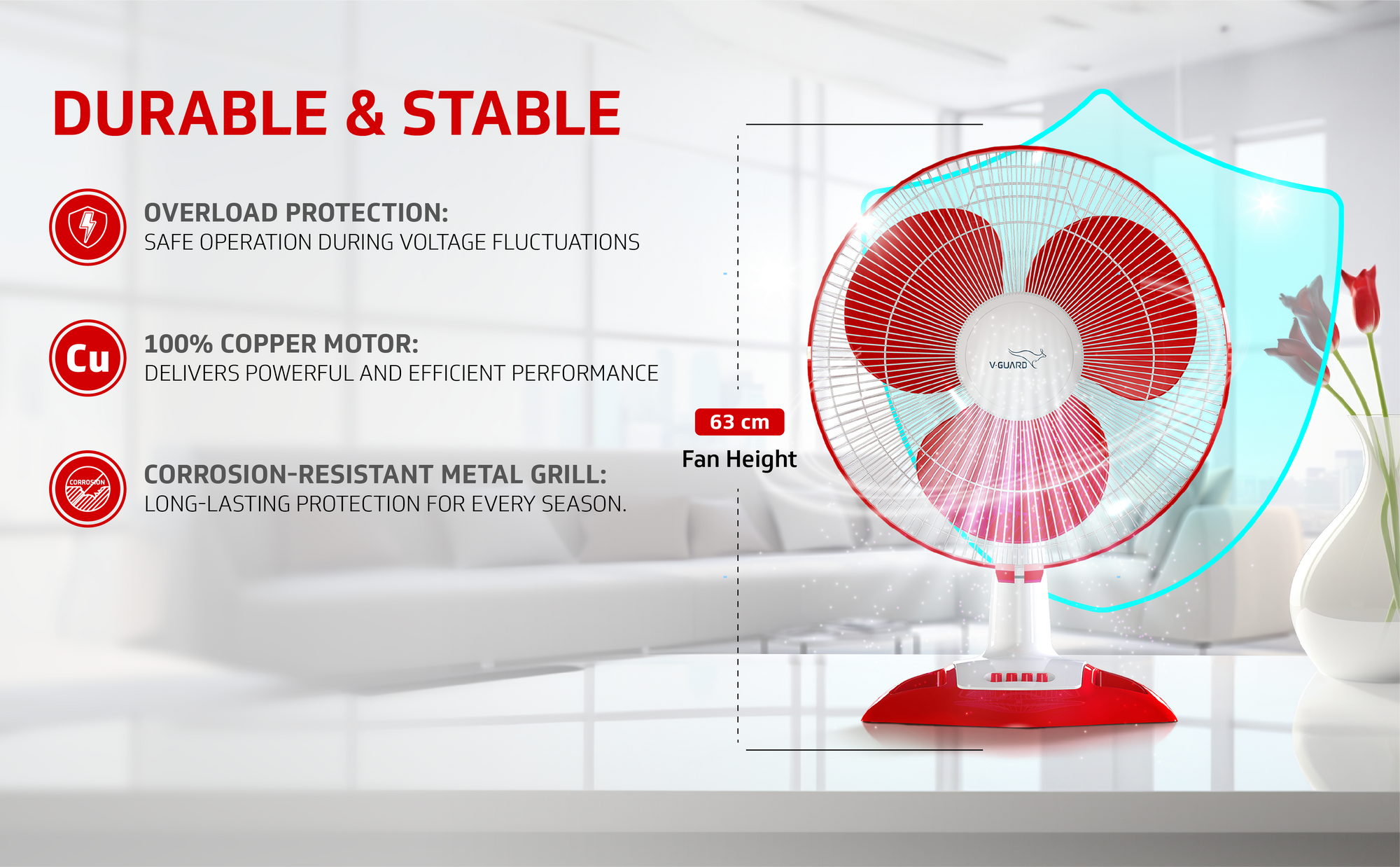 DURABLE & STABLE

OVERLOAD PROTECTION:
SAFE OPERATION DURING VOLTAGE FLUCTUATIONS

Cu

100% COPPER MOTOR:
DELIVERS POWERFUL AND EFFICIENT PERFORMANCE

CORROSION

CORROSION-RESISTANT METAL GRILL:
LONG-LASTING PROTECTION FOR EVERY SEASON.

63 cm
Fan Height

V-GUARD